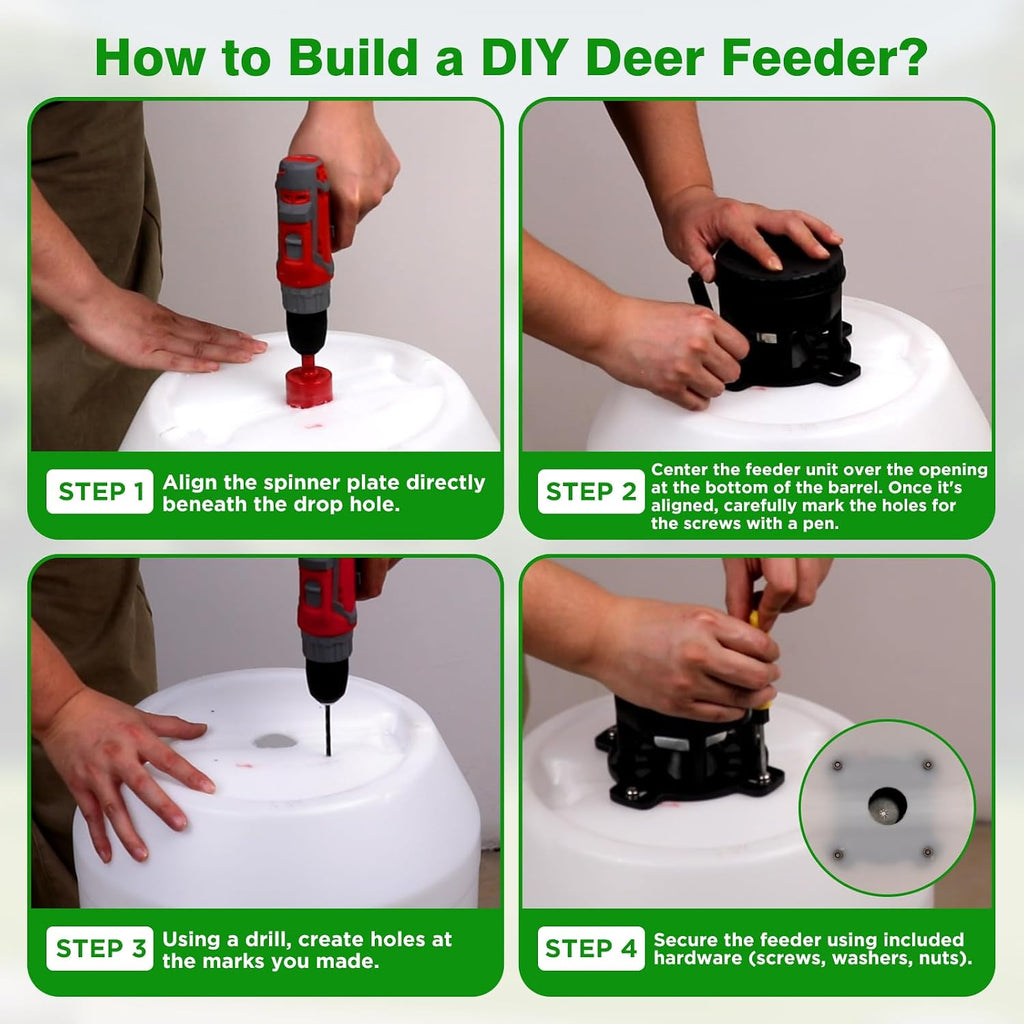 How to Build a DIY Deer Feeder?

STEP 1 Align the spinner plate directly beneath the drop hole.

STEP 2 Center the feeder unit over the opening at the bottom of the barrel. Once it's aligned, carefully mark the holes for the screws with a pen.

STEP 3 Using a drill, create holes at the marks you made.

STEP 4 Secure the feeder using included hardware (screws, washers, nuts).